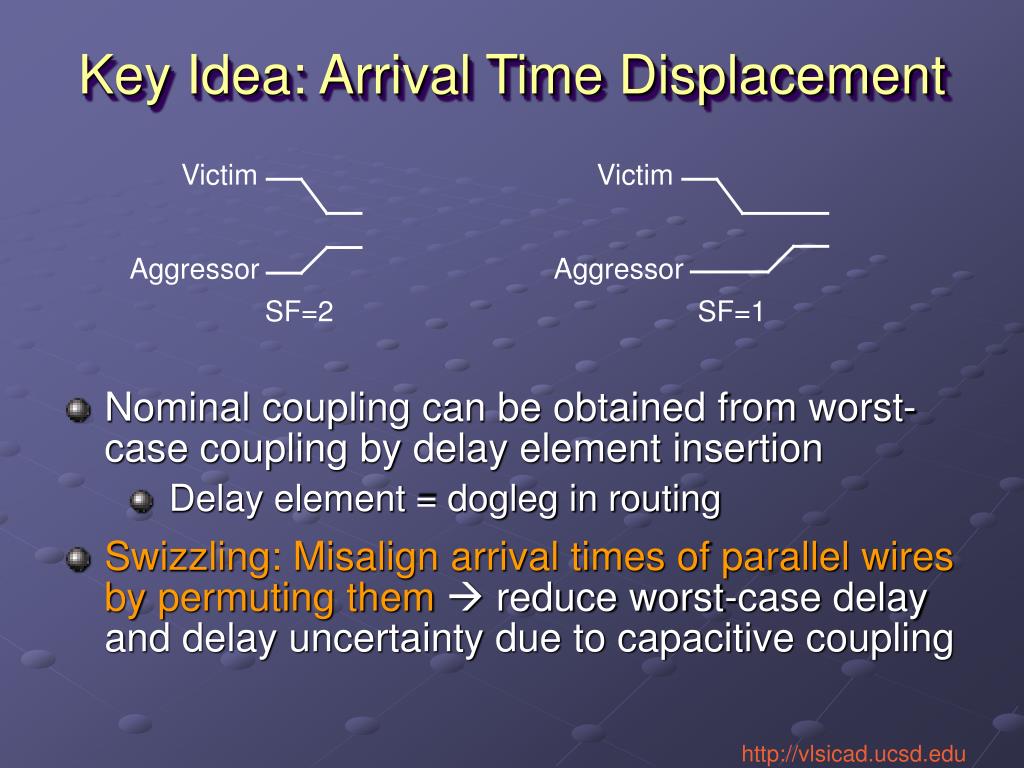 Key Idea: Arrival Time Displacement

Victim

Aggressor

SF=2

Victim

Aggressor

SF=1

Nominal coupling can be obtained from worst-case coupling by delay element insertion

Delay element = dogleg in routing

Swizzling: Misalign arrival times of parallel wires by permuting them → reduce worst-case delay and delay uncertainty due to capacitive coupling

http://vlsicad.ucsd.edu